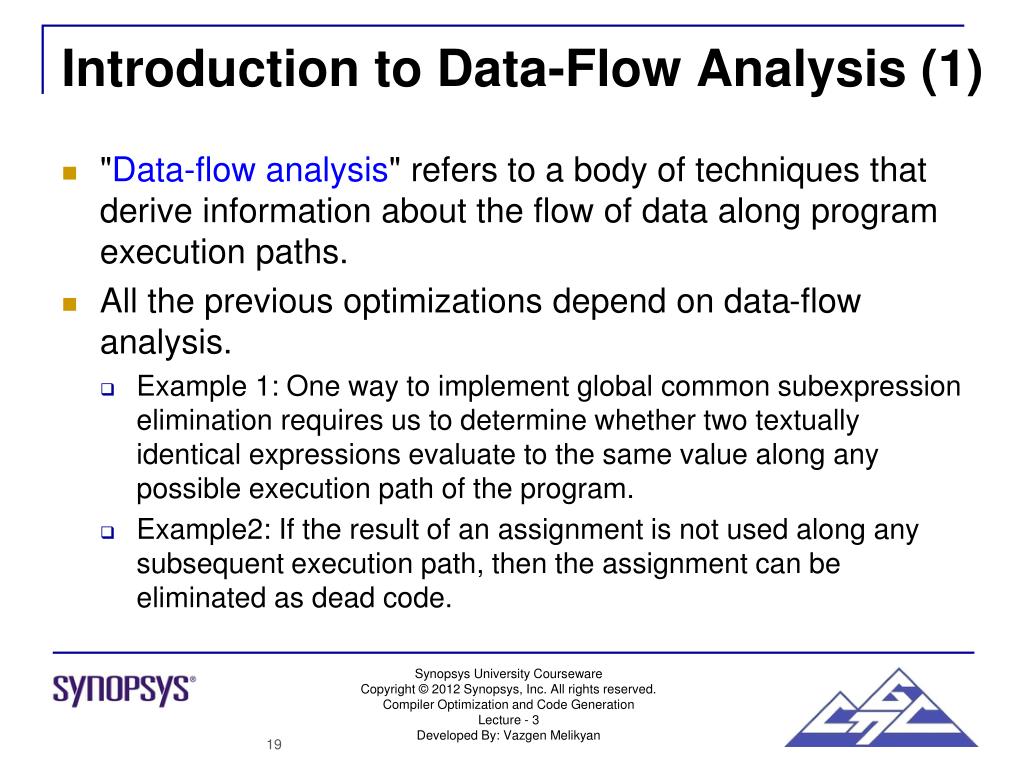 Introduction to Data-Flow Analysis (1)

"Data-flow analysis" refers to a body of techniques that derive information about the flow of data along program execution paths.

All the previous optimizations depend on data-flow analysis.

Example 1: One way to implement global common subexpression elimination requires us to determine whether two textually identical expressions evaluate to the same value along any possible execution path of the program.

Example2: If the result of an assignment is not used along any subsequent execution path, then the assignment can be eliminated as dead code.

SYNOPSYS®

Synopsys University Courseware
Copyright © 2012 Synopsys, Inc. All rights reserved.
Compiler Optimization and Code Generation
Lecture - 3
Developed By: Vazgen Melikyan

19